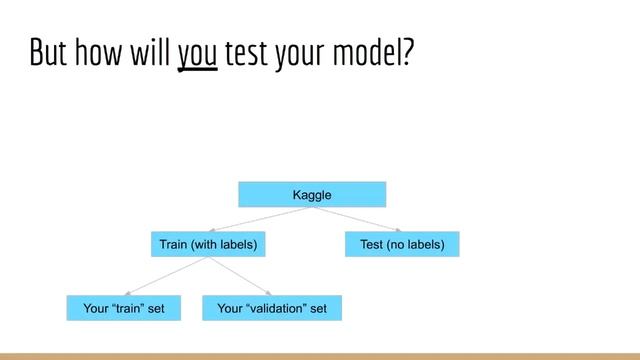 But how will you test your model?

Kaggle

Train (with labels)

Test (no labels)

Your “train” set

Your “validation” set